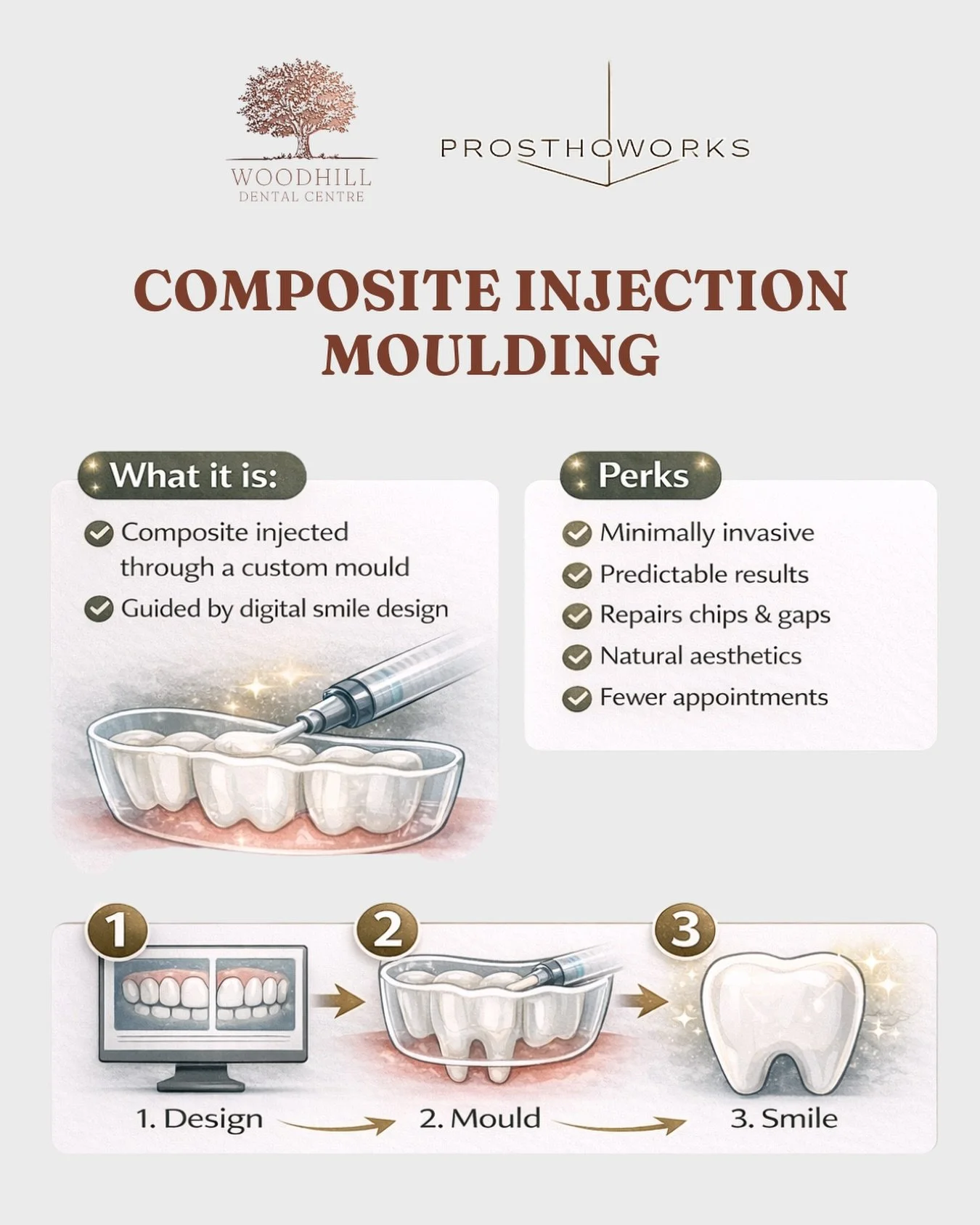 WOODHILL
DENTAL CENTRE

PROSTHOWORKS

COMPOSITE INJECTION MOULDING

What it is:

Composite injected through a custom mould

Guided by digital smile design

Perks

Minimally invasive

Predictable results

Repairs chips & gaps

Natural aesthetics

Fewer appointments

1

2

3

1. Design

2. Mould

3. Smile